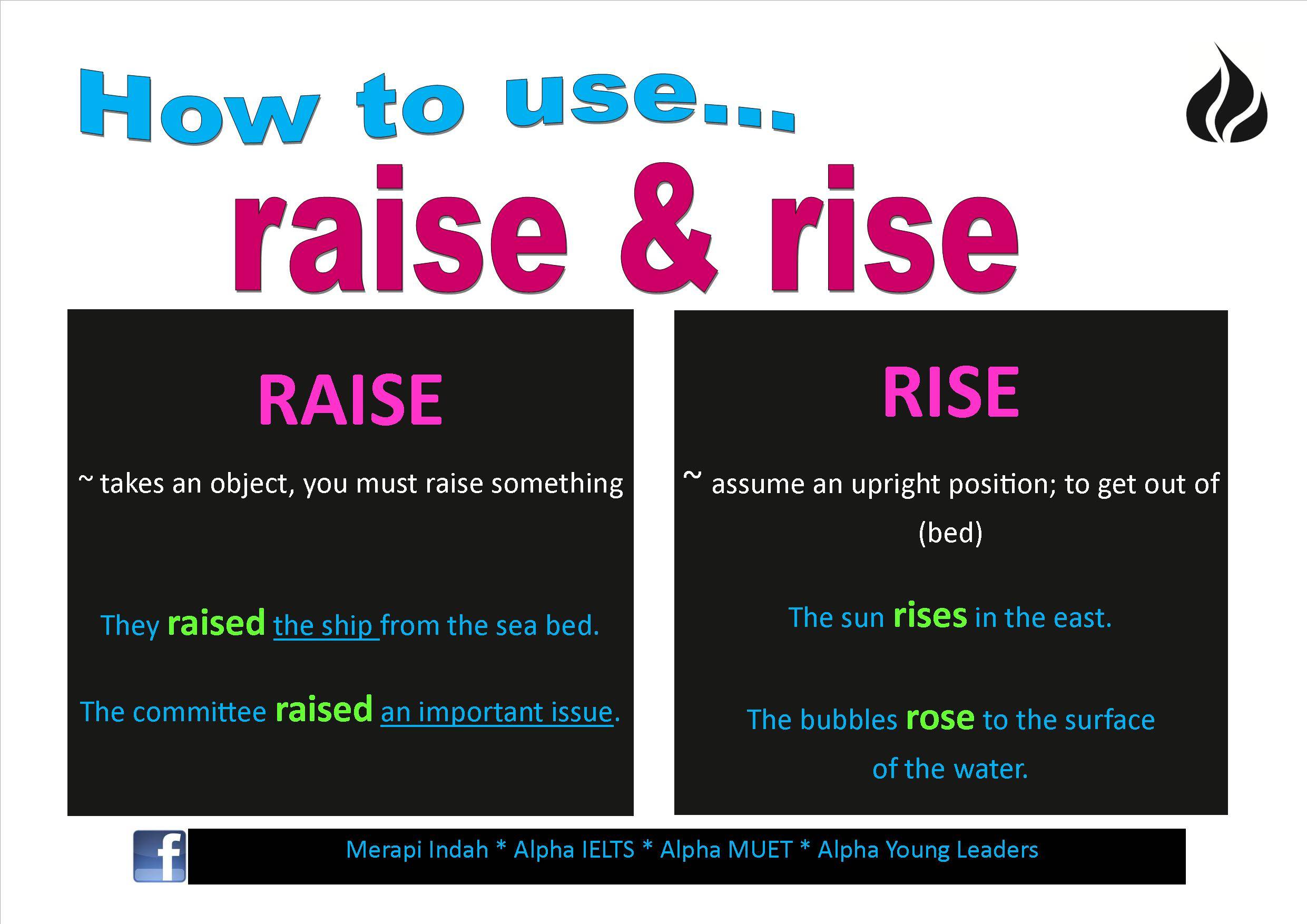 How to use...

raise & rise

RAISE

~ takes an object, you must raise something

They raised the ship from the sea bed.

The committee raised an important issue.

RISE

~ assume an upright position; to get out of (bed)

The sun rises in the east.

The bubbles rose to the surface of the water.

f

Merapi Indah * Alpha IELTS * Alpha MUET * Alpha Young Leaders